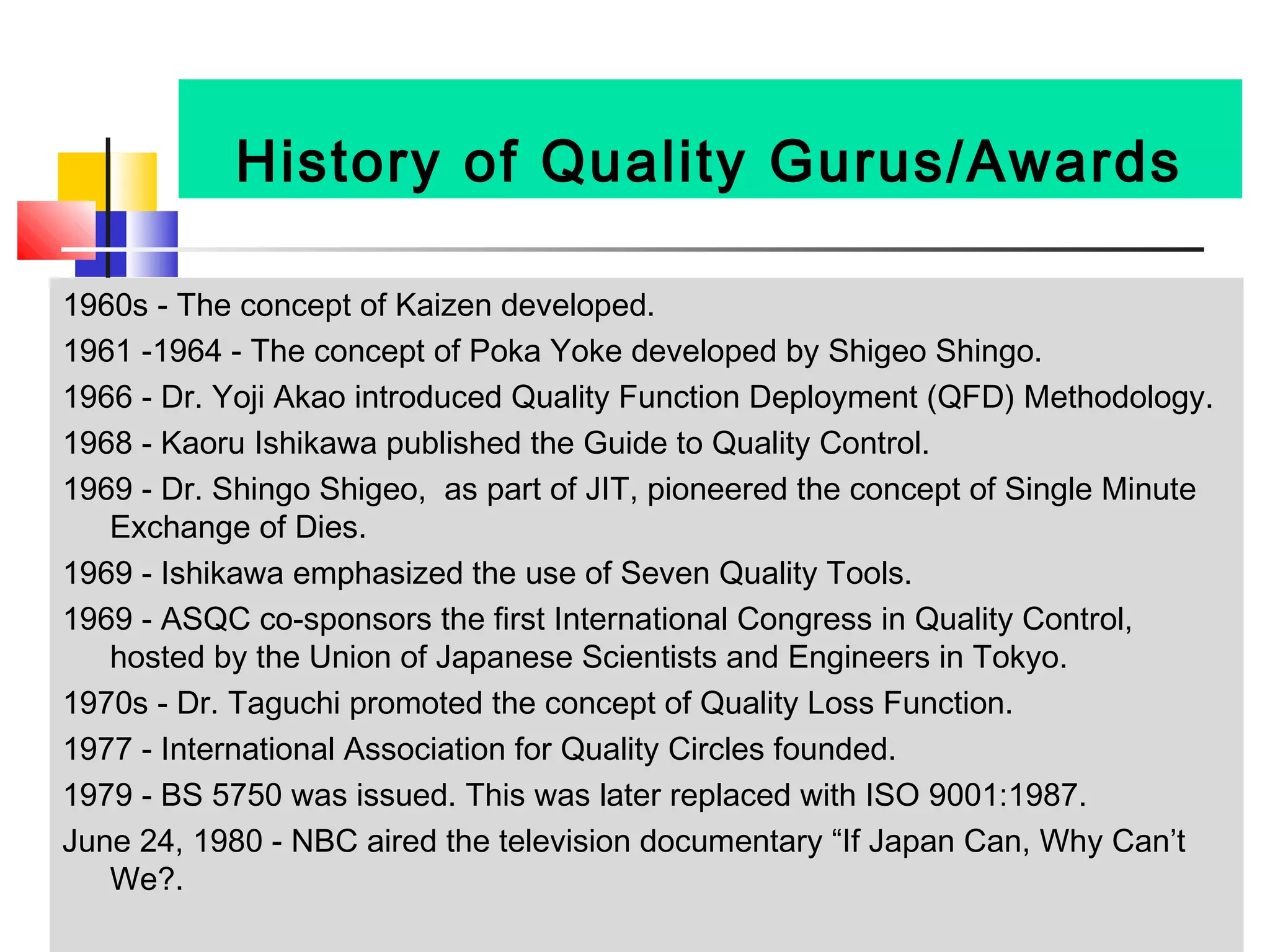 History of Quality Gurus/Awards

1960s - The concept of Kaizen developed.

1961 -1964 - The concept of Poka Yoke developed by Shigeo Shingo.

1966 - Dr. Yoji Akao introduced Quality Function Deployment (QFD) Methodology.

1968 - Kaoru Ishikawa published the Guide to Quality Control.

1969 - Dr. Shingo Shigeo, as part of JIT, pioneered the concept of Single Minute Exchange of Dies.

1969 - Ishikawa emphasized the use of Seven Quality Tools.

1969 - ASQC co-sponsors the first International Congress in Quality Control, hosted by the Union of Japanese Scientists and Engineers in Tokyo.

1970s - Dr. Taguchi promoted the concept of Quality Loss Function.

1977 - International Association for Quality Circles founded.

1979 - BS 5750 was issued. This was later replaced with ISO 9001:1987.

June 24, 1980 - NBC aired the television documentary “If Japan Can, Why Can’t We?.